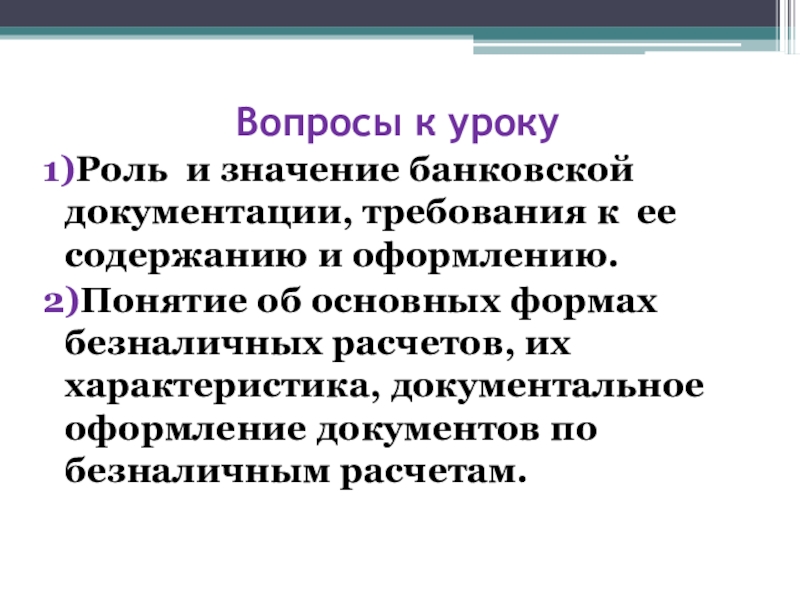 Вопросы к уроку

1)Роль и значение банковской документации, требования к ее содержанию и оформлению.

2)Понятие об основных формах безналичных расчетов, их характеристика, документальное оформление документов по безналичным расчетам.